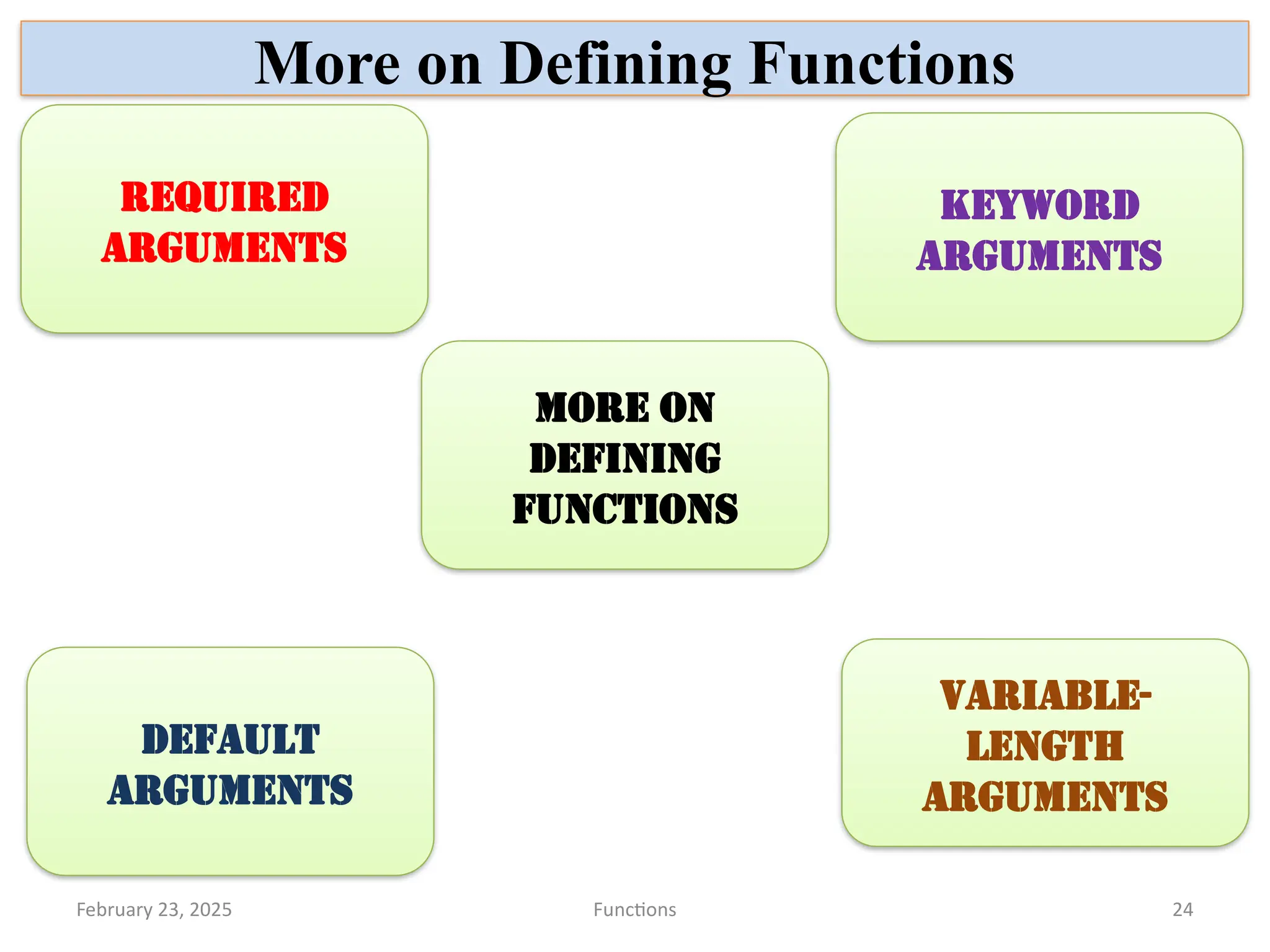 More on Defining Functions

REQUIRED ARGUMENTS

KEYWORD ARGUMENTS

MORE ON DEFINING FUNCTIONS

DEFAULT ARGUMENTS

VARIABLE-LENGTH ARGUMENTS

February 23, 2025

Functions

24